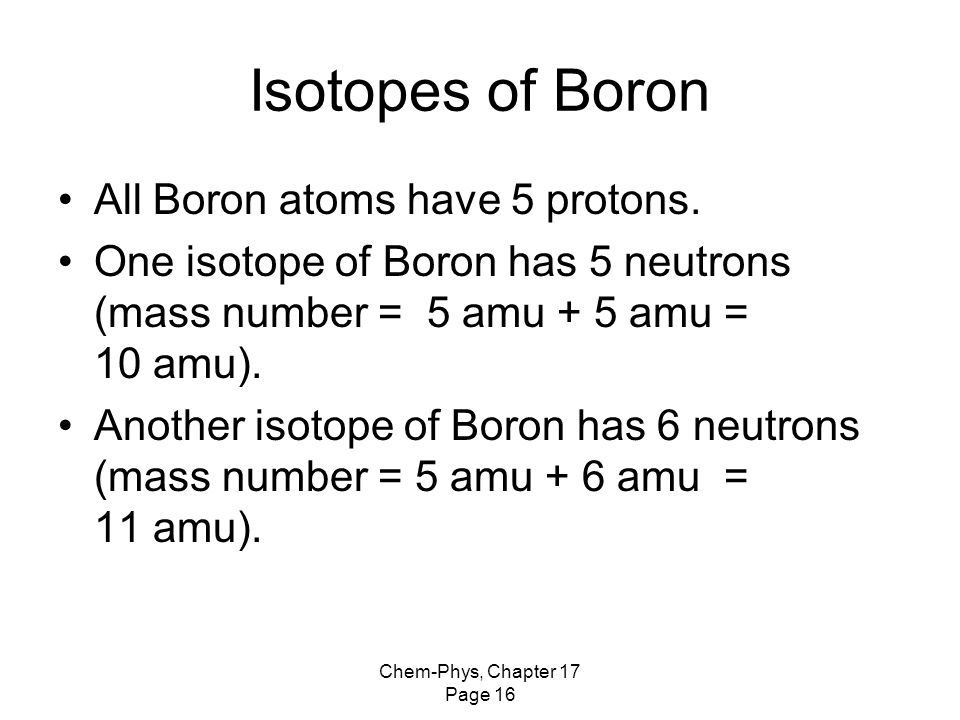 Isotopes of Boron

• All Boron atoms have 5 protons.

• One isotope of Boron has 5 neutrons (mass number = 5 amu + 5 amu = 10 amu).

• Another isotope of Boron has 6 neutrons (mass number = 5 amu + 6 amu = 11 amu).

Chem-Phys, Chapter 17
Page 16